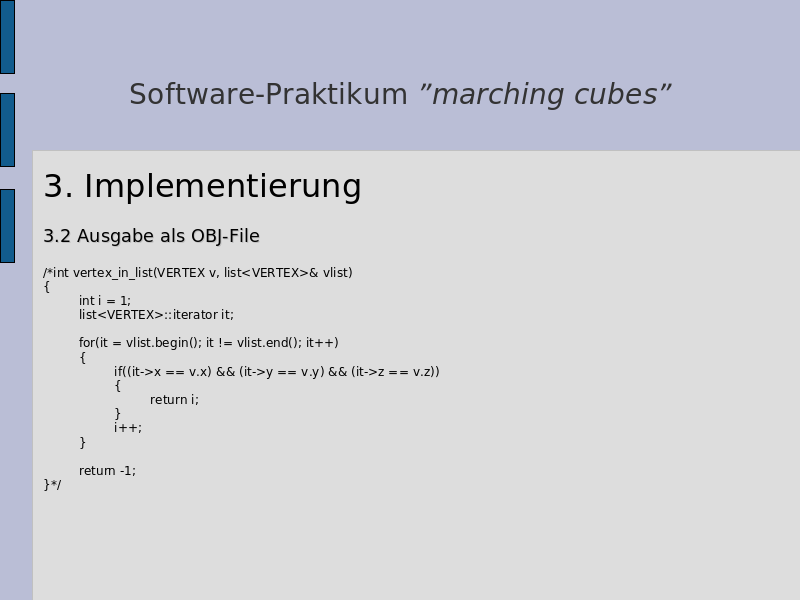 Software-Praktikum ”marching cubes”

3. Implementierung

3.2 Ausgabe als OBJ-File

/*int vertex_in_list(VERTEX v, list<VERTEX>& vlist)
{
int i = 1;
list<VERTEX>::iterator it;

for(it = vlist.begin(); it != vlist.end(); it++)
{
if((it->x == v.x) && (it->y == v.y) && (it->z == v.z))
{
return i;
}
i++;
}

return -1;
}*/